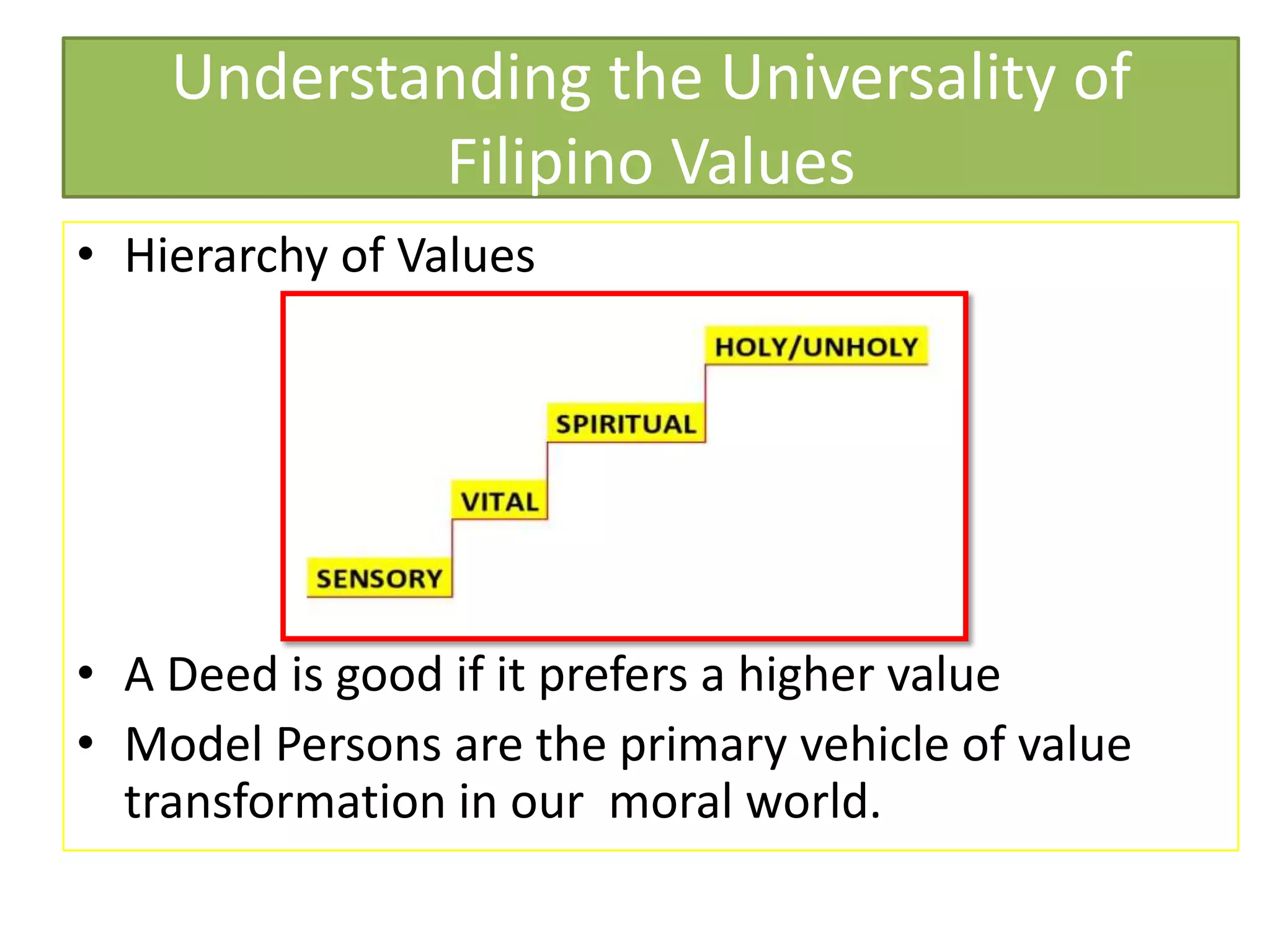 Understanding the Universality of Filipino Values

• Hierarchy of Values

HOLY/UNHOLY
SPIRITUAL
VITAL
SENSORY

• A Deed is good if it prefers a higher value
• Model Persons are the primary vehicle of value transformation in our moral world.